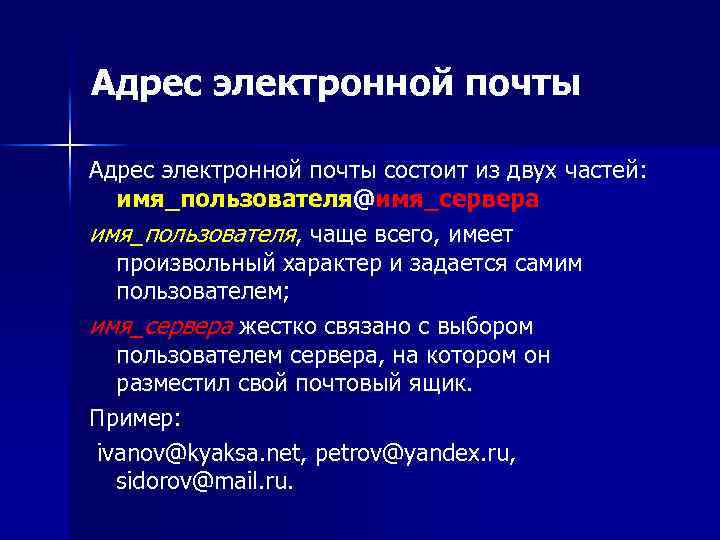 Адрес электронной почты

Адрес электронной почты состоит из двух частей: имя_пользователя@имя_сервера

имя_пользователя, чаще всего, имеет произвольный характер и задается самим пользователем;

имя_сервера жестко связано с выбором пользователем сервера, на котором он разместил свой почтовый ящик.

Пример:

ivanov@kyaksa.net, petrov@yandex.ru, sidorov@mail.ru.